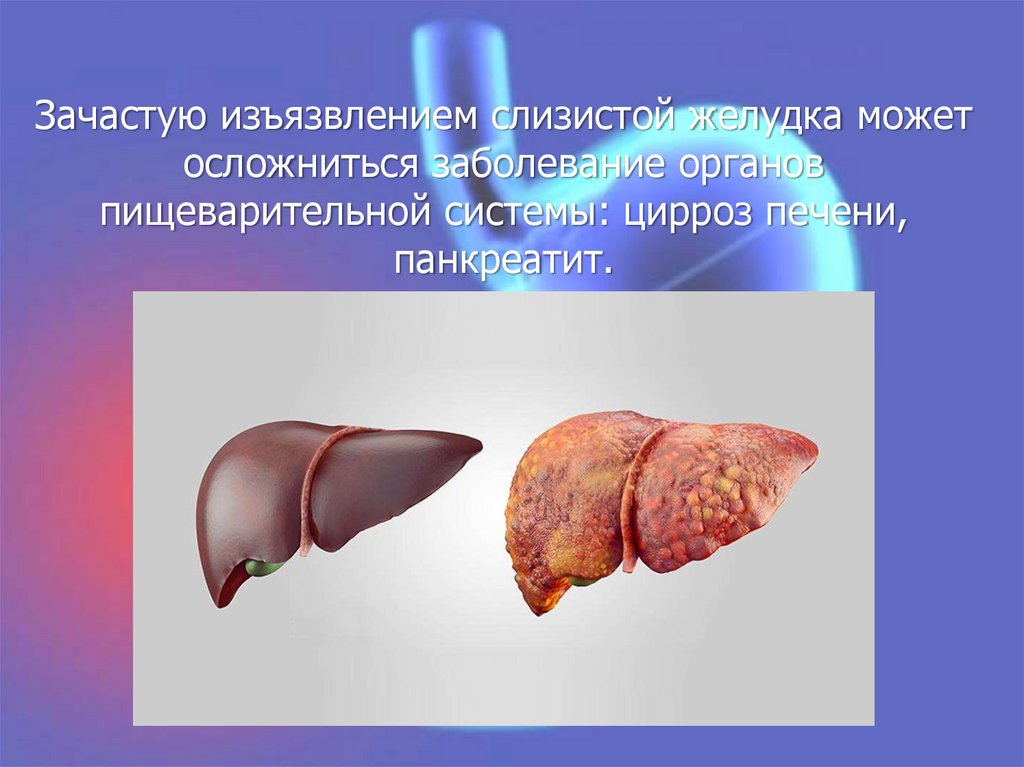 Зачастую изъязвлением слизистой желудка может осложниться заболевание органов пищеварительной системы: цирроз печени, панкреатит.